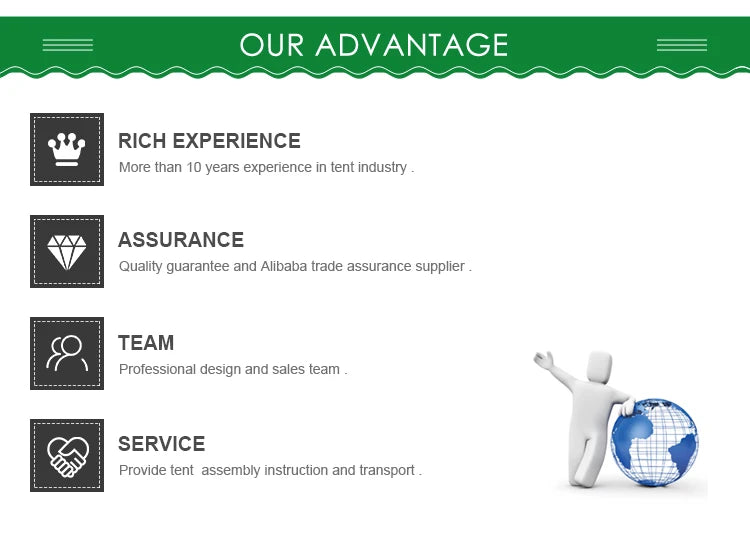 OUR ADVANTAGE

RICH EXPERIENCE
More than 10 years experience in tent industry .

ASSURANCE
Quality guarantee and Alibaba trade assurance supplier .

TEAM
Professional design and sales team .

SERVICE
Provide tent assembly instruction and transport .